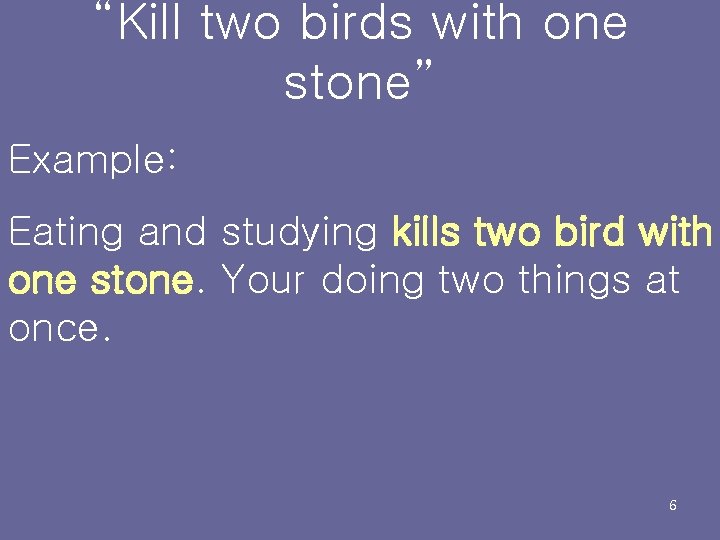 “Kill two birds with one stone”

Example:

Eating and studying kills two bird with one stone. Your doing two things at once.

6